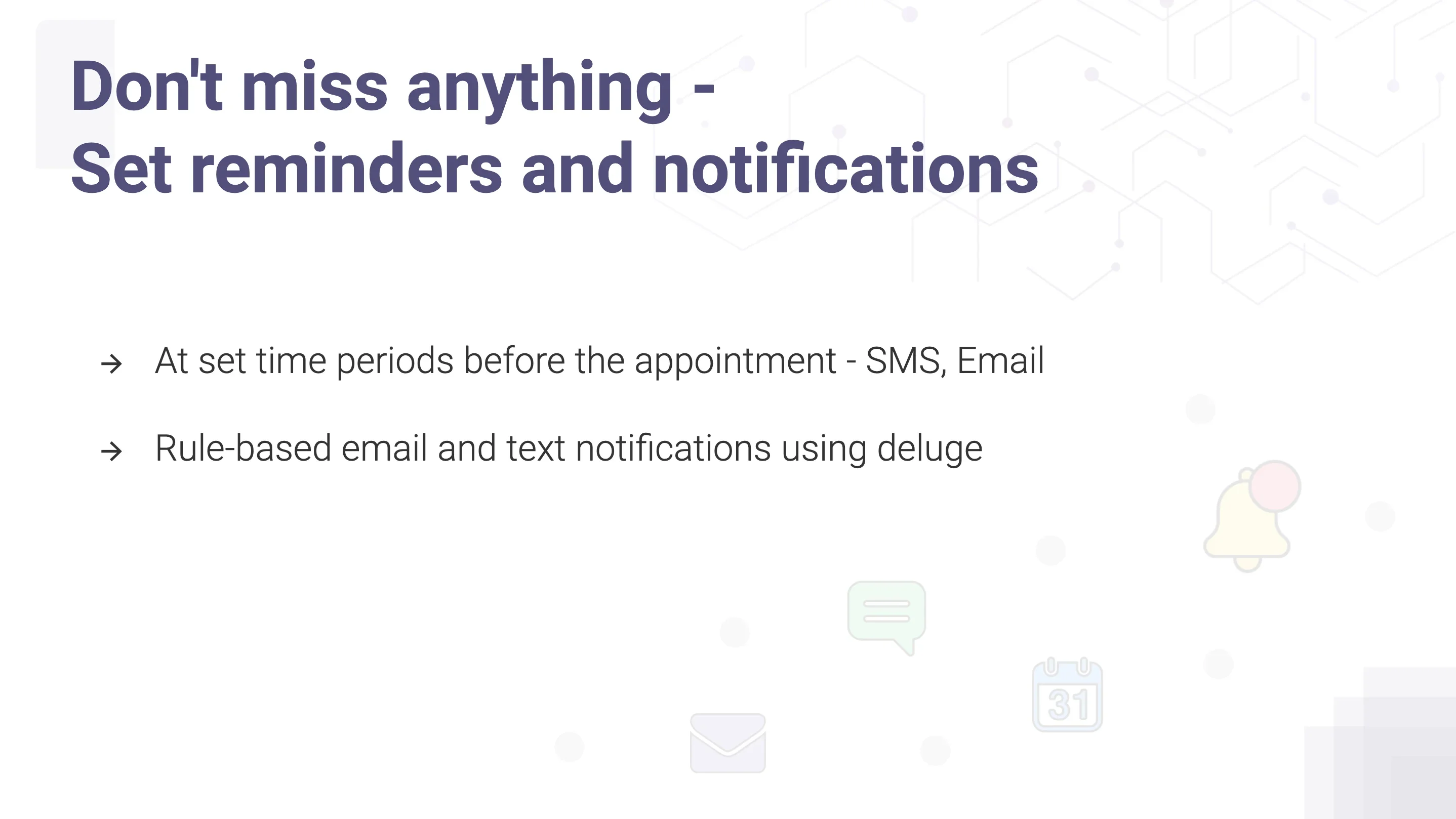 Don't miss anything -
Set reminders and notifications

→ At set time periods before the appointment - SMS, Email

→ Rule-based email and text notifications using deluge

31